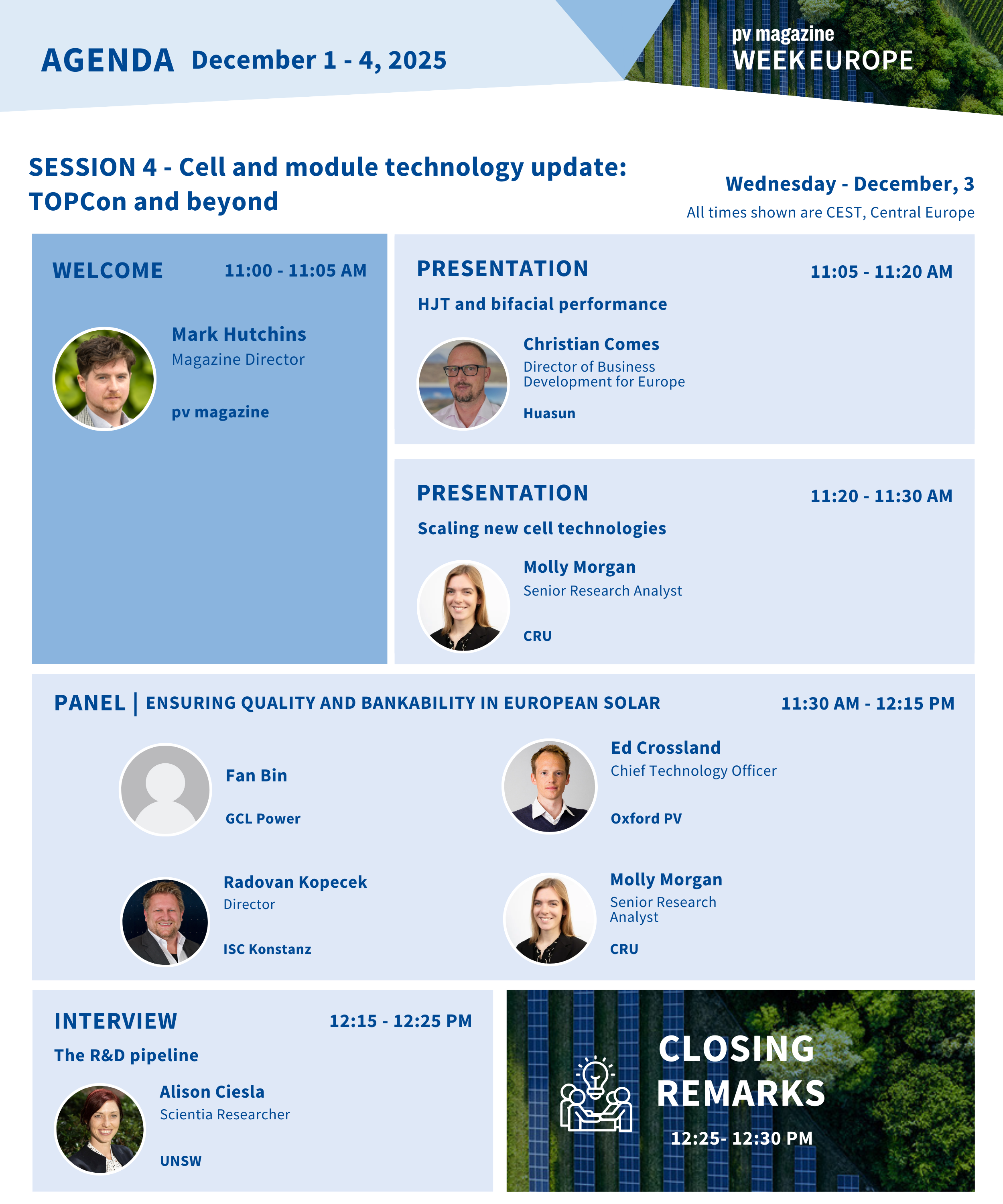 AGENDA December 1 - 4, 2025

pv magazine
WEEK EUROPE

SESSION 4 - Cell and module technology update: TOPCon and beyond

Wednesday - December, 3
All times shown are CEST, Central Europe

WELCOME 11:00 - 11:05 AM

Mark Hutchins
Magazine Director

pv magazine

PRESENTATION 11:05 - 11:20 AM

HJT and bifacial performance

Christian Comes
Director of Business Development for Europe

Huasun

PRESENTATION 11:20 - 11:30 AM

Scaling new cell technologies

Molly Morgan
Senior Research Analyst

CRU

PANEL | ENSURING QUALITY AND BANKABILITY IN EUROPEAN SOLAR 11:30 AM - 12:15 PM

Fan Bin

GCL Power

Ed Crossland
Chief Technology Officer

Oxford PV

Radovan Kopecek
Director

ISC Konstanz

Molly Morgan
Senior Research Analyst

CRU

INTERVIEW 12:15 - 12:25 PM

The R&D pipeline

Alison Ciesla
Scientia Researcher

UNSW

CLOSING REMARKS

12:25- 12:30 PM